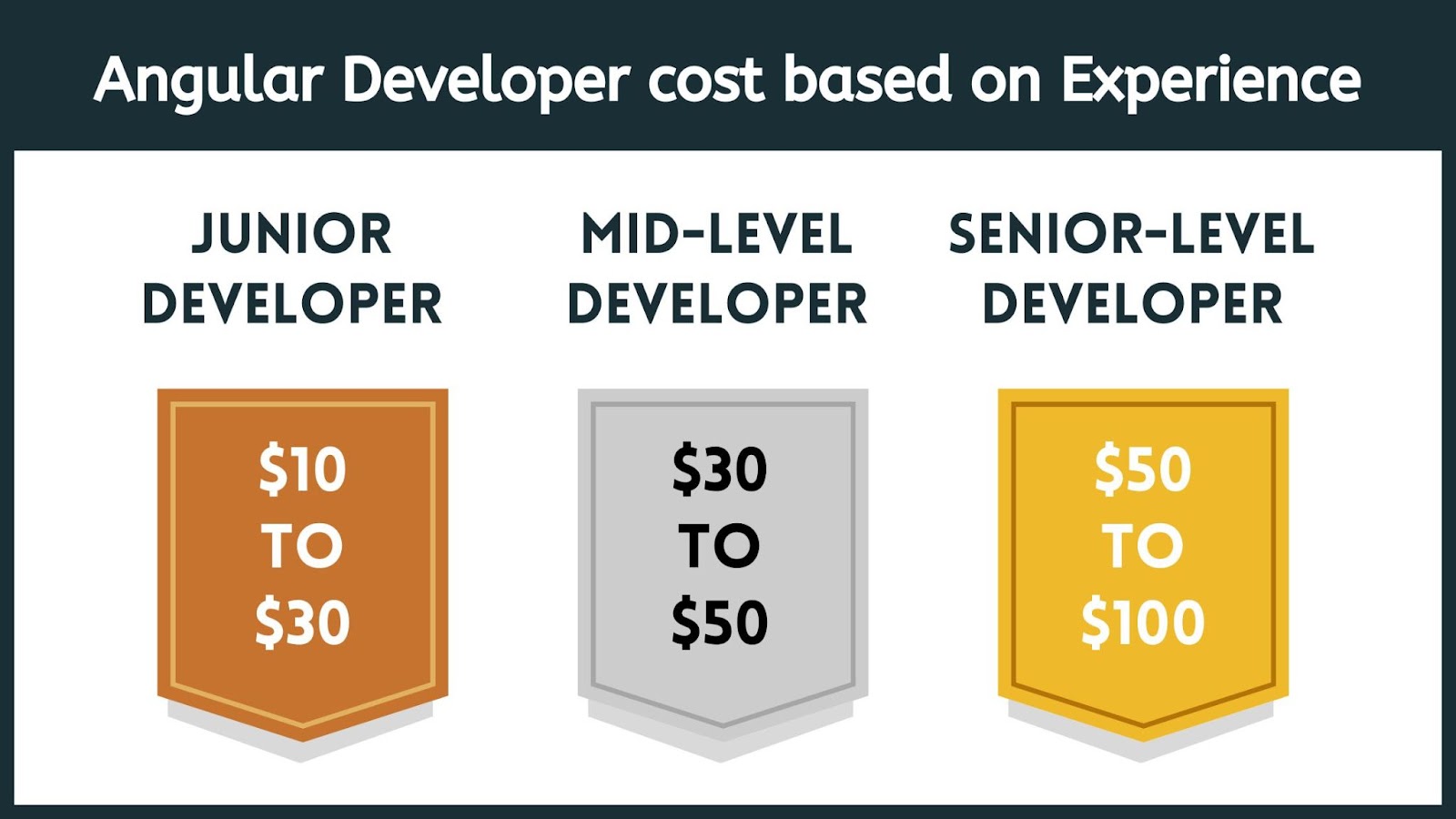 Angular Developer cost based on Experience

JUNIOR DEVELOPER

\$10 TO \$30

MID-LEVEL DEVELOPER

\$30 TO \$50

SENIOR-LEVEL DEVELOPER

\$50 TO \$100